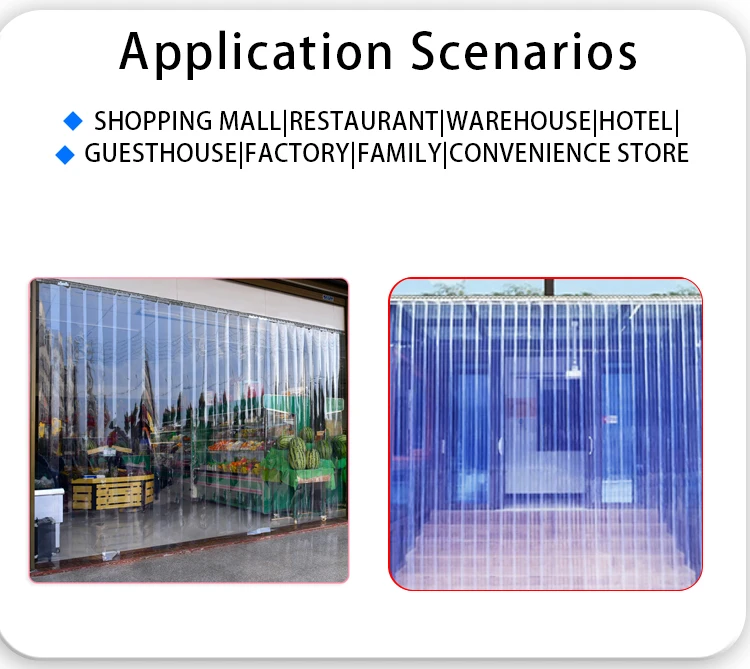 Application Scenarios

◆ SHOPPING MALL|RESTAURANT|WAREHOUSE|HOTEL|
◆ GUESTHOUSE|FACTORY|FAMILY|CONVENIENCE STORE